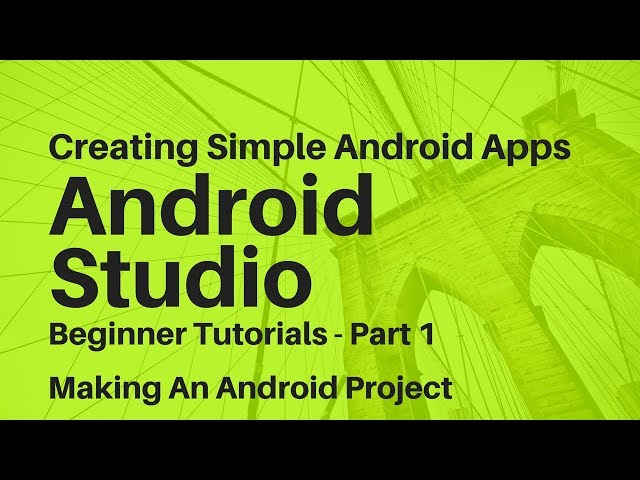 Creating Simple Android Apps

Android Studio

Beginner Tutorials - Part 1

Making An Android Project